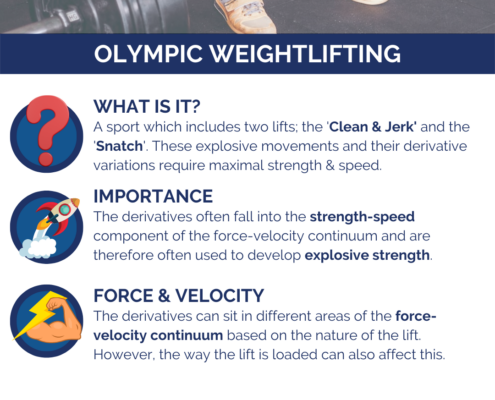 OLYMPIC WEIGHTLIFTING

WHAT IS IT?
A sport which includes two lifts; the 'Clean & Jerk' and the 'Snatch'. These explosive movements and their derivative variations require maximal strength & speed.

IMPORTANCE
The derivatives often fall into the strength-speed component of the force-velocity continuum and are therefore often used to develop explosive strength.

FORCE & VELOCITY
The derivatives can sit in different areas of the force-velocity continuum based on the nature of the lift. However, the way the lift is loaded can also affect this.